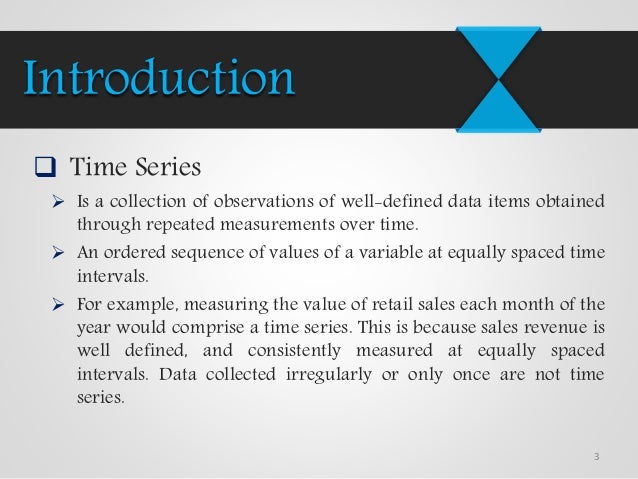 Introduction

❑ Time Series

➢ Is a collection of observations of well-defined data items obtained through repeated measurements over time.

➢ An ordered sequence of values of a variable at equally spaced time intervals.

➢ For example, measuring the value of retail sales each month of the year would comprise a time series. This is because sales revenue is well defined, and consistently measured at equally spaced intervals. Data collected irregularly or only once are not time series.

3